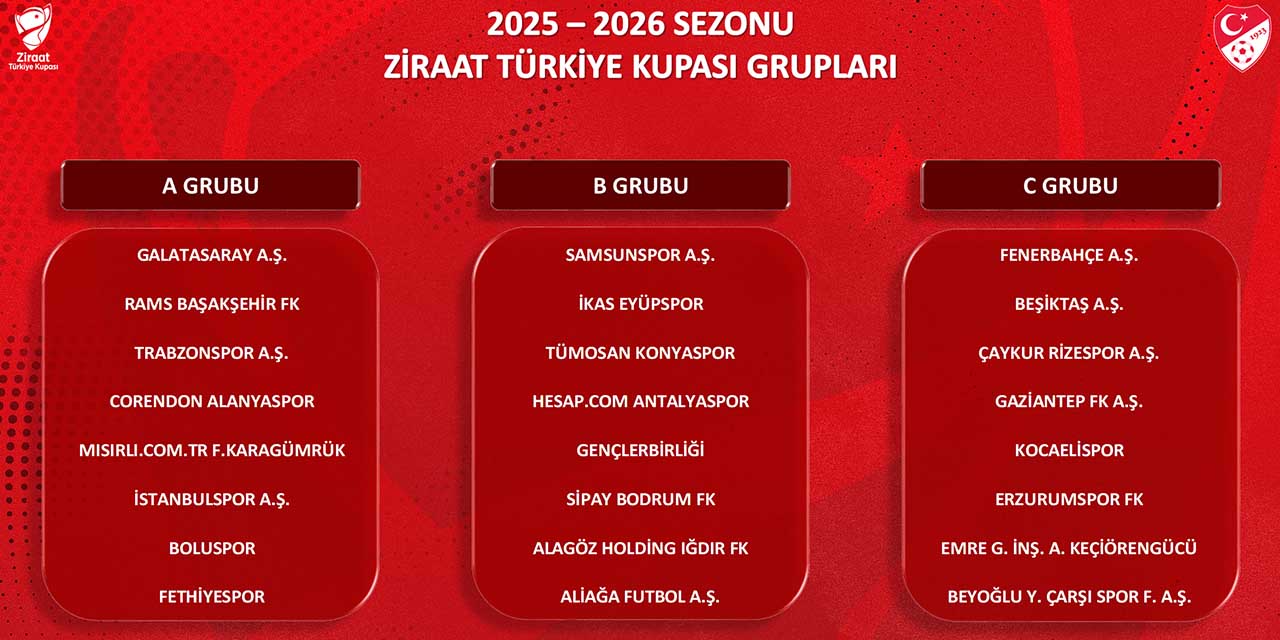 Ziraat Türkiye Kupası

2025 – 2026 SEZONU
ZİRAAT TÜRKİYE KUPASI GRUPLARI

1923

A GRUBU

GALATASARAY A.Ş.
RAMS BAŞAKŞEHİR FK
TRABZONSPOR A.Ş.
CORENDON ALANYASPOR
MISIRLI.COM.TR F.KARAGÜMRÜK
İSTANBULSPOR A.Ş.
BOLUSPOR
FETHİYESPOR

B GRUBU

SAMSUNSPOR A.Ş.
İKAS EYÜPSPOR
TÜMOSAN KONYASPOR
HESAP.COM ANTALYASPOR
GENÇLERBİRLİĞİ
SİPAY BODRUM FK
ALAGÖZ HOLDİNG IĞDIR FK
ALİAĞA FUTBOL A.Ş.

C GRUBU

FENERBAHÇE A.Ş.
BEŞİKTAŞ A.Ş.
ÇAYKUR RİZESPOR A.Ş.
GAZİANTEP FK A.Ş.
KOCAELİSPOR
ERZURUMSPOR FK
EMRE G. İNŞ. A. KEÇİÖRENGÜCÜ
BEYOĞLU Y. ÇARŞI SPOR F. A.Ş.